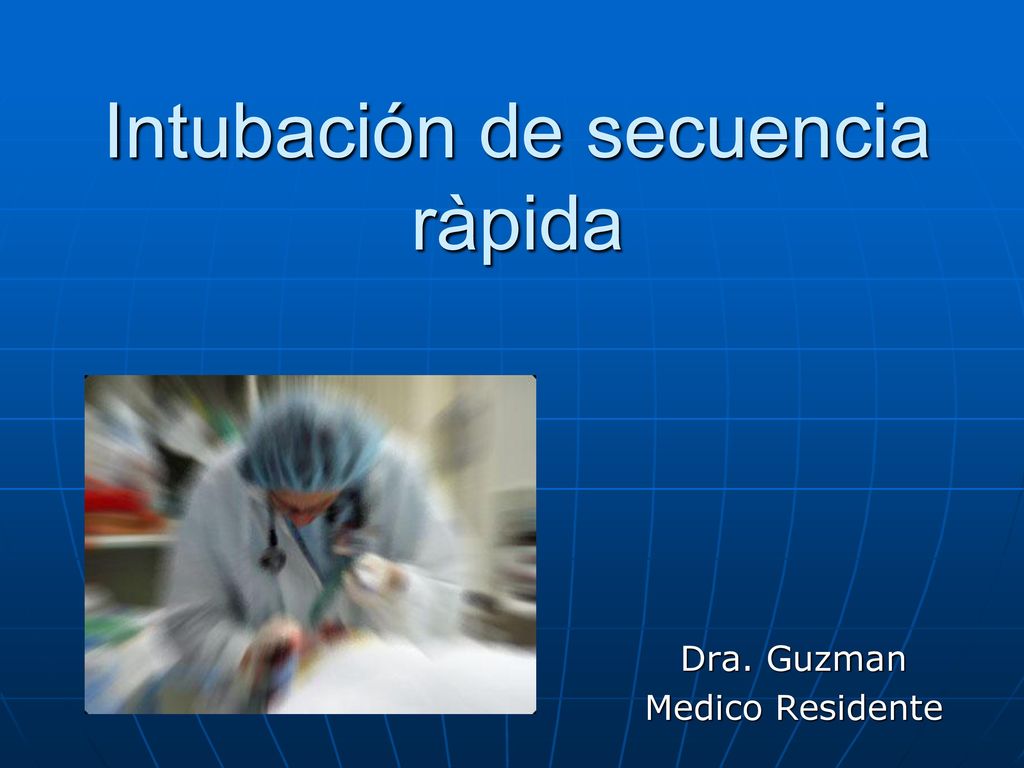 Intubación de secuencia ràpida

Dra. Guzman
Medico Residente